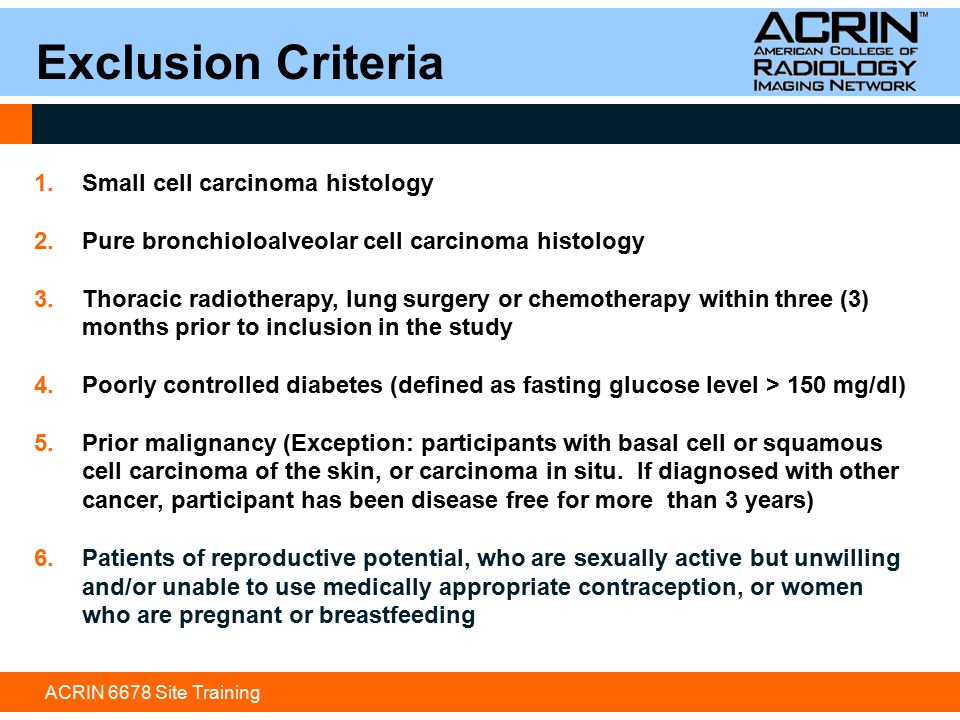 Exclusion Criteria

ACRIN™
AMERICAN COLLEGE OF
RADIOLOGY
IMAGING NETWORK

1. Small cell carcinoma histology

2. Pure bronchioloalveolar cell carcinoma histology

3. Thoracic radiotherapy, lung surgery or chemotherapy within three (3) months prior to inclusion in the study

4. Poorly controlled diabetes (defined as fasting glucose level > 150 mg/dl)

5. Prior malignancy (Exception: participants with basal cell or squamous cell carcinoma of the skin, or carcinoma in situ. If diagnosed with other cancer, participant has been disease free for more than 3 years)

6. Patients of reproductive potential, who are sexually active but unwilling and/or unable to use medically appropriate contraception, or women who are pregnant or breastfeeding

ACRIN 6678 Site Training